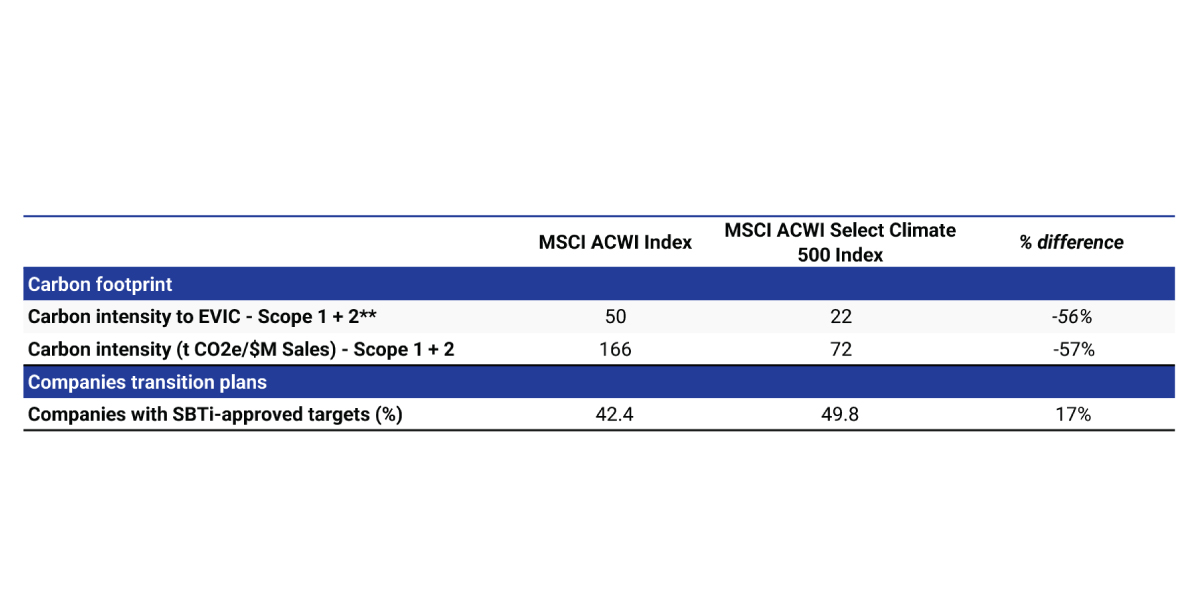 | | MSCI ACWI Index | MSCI ACWI Select Climate 500 Index | % difference |
|---|---|---|---|
| Carbon footprint | | | |
| Carbon intensity to EVIC - Scope 1 + 2** | 50 | 22 | -56% |
| Carbon intensity (t CO2e/$M Sales) - Scope 1 + 2 | 166 | 72 | -57% |
| Companies transition plans | | | |
| Companies with SBTi-approved targets (%) | 42.4 | 49.8 | 17% |